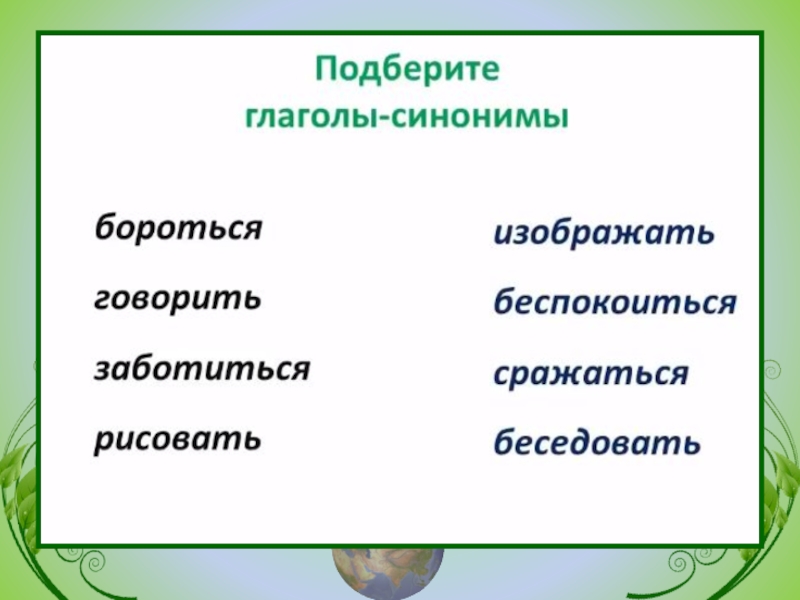 Подберите
глаголы-синонимы

бороться
говорить
заботиться
рисовать

изображать
беспокоиться
сражаться
беседовать